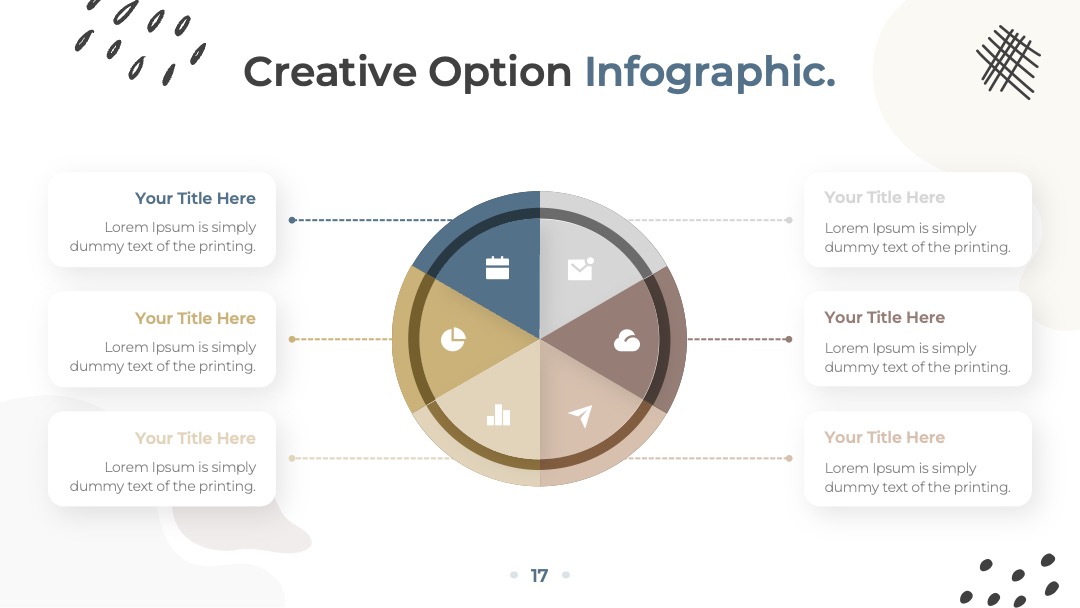 Creative Option Infographic.

Your Title Here
Lorem Ipsum is simply dummy text of the printing.

Your Title Here
Lorem Ipsum is simply dummy text of the printing.

Your Title Here
Lorem Ipsum is simply dummy text of the printing.

Your Title Here
Lorem Ipsum is simply dummy text of the printing.

Your Title Here
Lorem Ipsum is simply dummy text of the printing.

Your Title Here
Lorem Ipsum is simply dummy text of the printing.

17